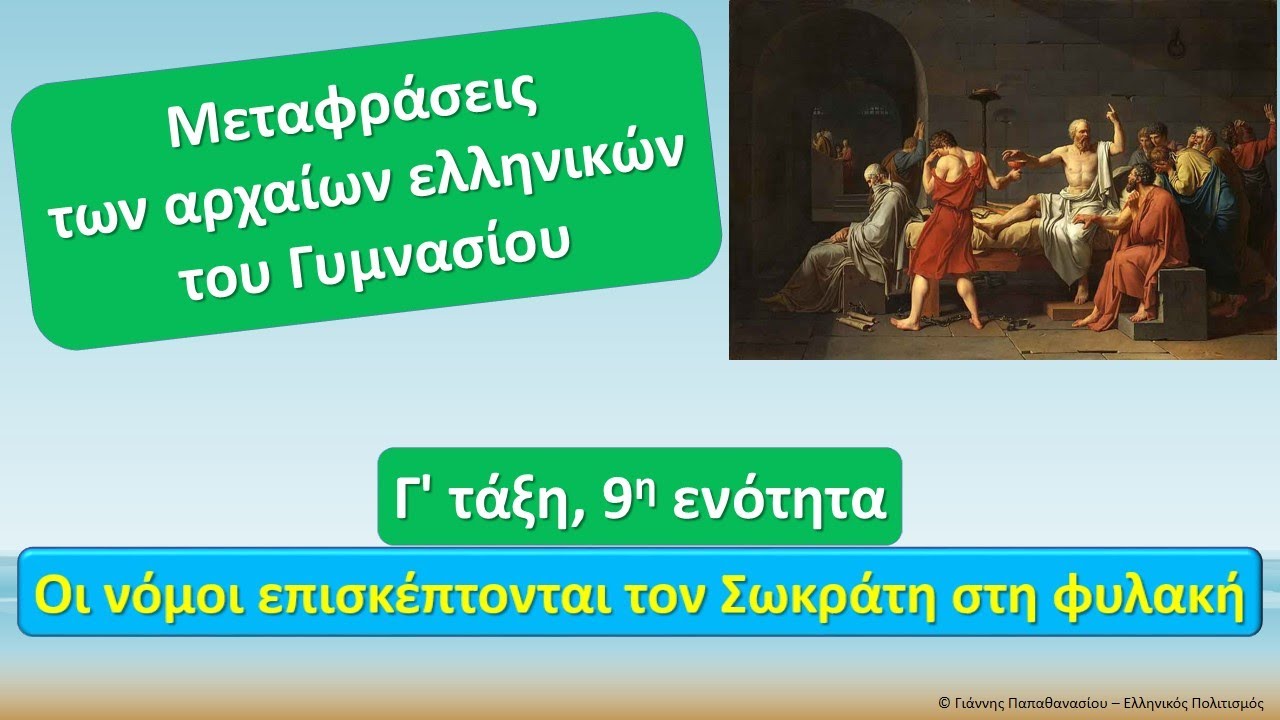 Μεταφράσεις των αρχαίων ελληνικών του Γυμνασίου

Γ' τάξη, 9η ενότητα

Οι νόμοι επισκέπτονται τον Σωκράτη στη φυλακή

© Γιάννης Παπαθανασίου – Ελληνικός Πολιτισμός